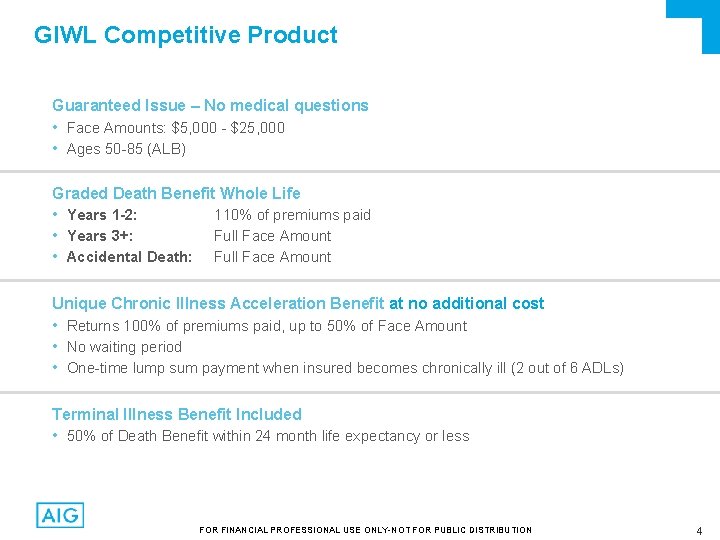 GIWL Competitive Product

Guaranteed Issue – No medical questions

• Face Amounts: \$5,000 - \$25,000
• Ages 50-85 (ALB)

Graded Death Benefit Whole Life

• Years 1-2: 110% of premiums paid
• Years 3+: Full Face Amount
• Accidental Death: Full Face Amount

Unique Chronic Illness Acceleration Benefit at no additional cost

• Returns 100% of premiums paid, up to 50% of Face Amount
• No waiting period
• One-time lump sum payment when insured becomes chronically ill (2 out of 6 ADLs)

Terminal Illness Benefit Included

• 50% of Death Benefit within 24 month life expectancy or less

AIG

FOR FINANCIAL PROFESSIONAL USE ONLY-NOT FOR PUBLIC DISTRIBUTION

4